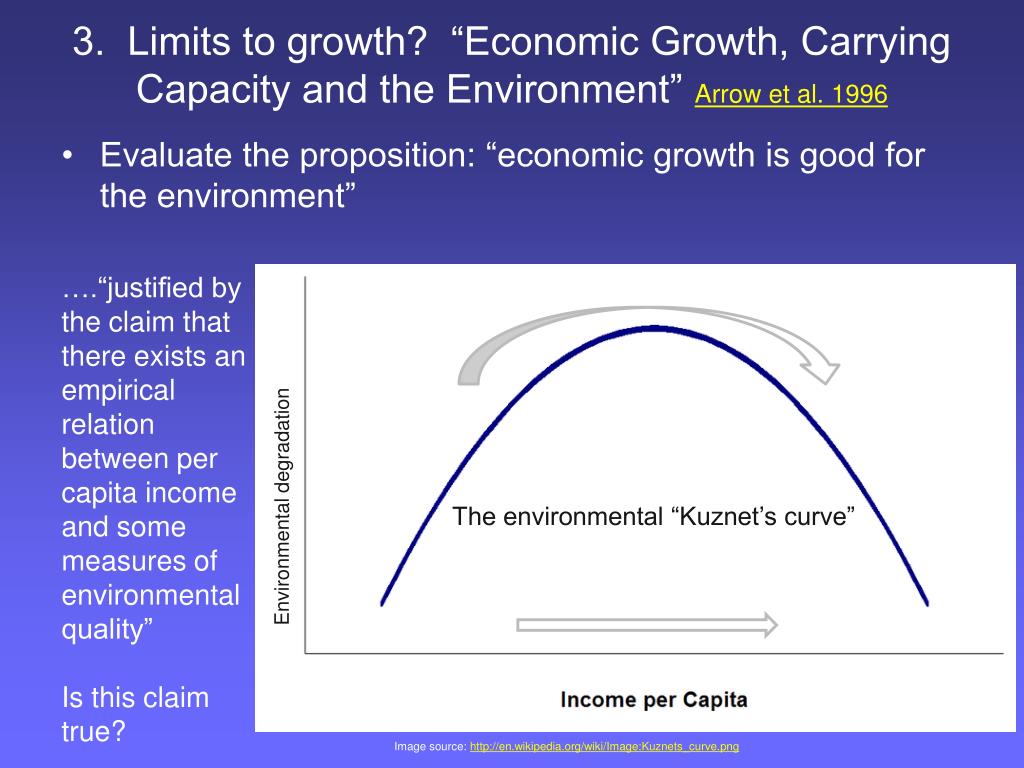 3. Limits to growth? “Economic Growth, Carrying Capacity and the Environment” Arrow et al. 1996

• Evaluate the proposition: “economic growth is good for the environment”

….“justified by the claim that there exists an empirical relation between per capita income and some measures of environmental quality”

Is this claim true?

Environmental degradation

The environmental “Kuznet’s curve”

Income per Capita

Image source: http://en.wikipedia.org/wiki/Image:Kuznets_curve.png